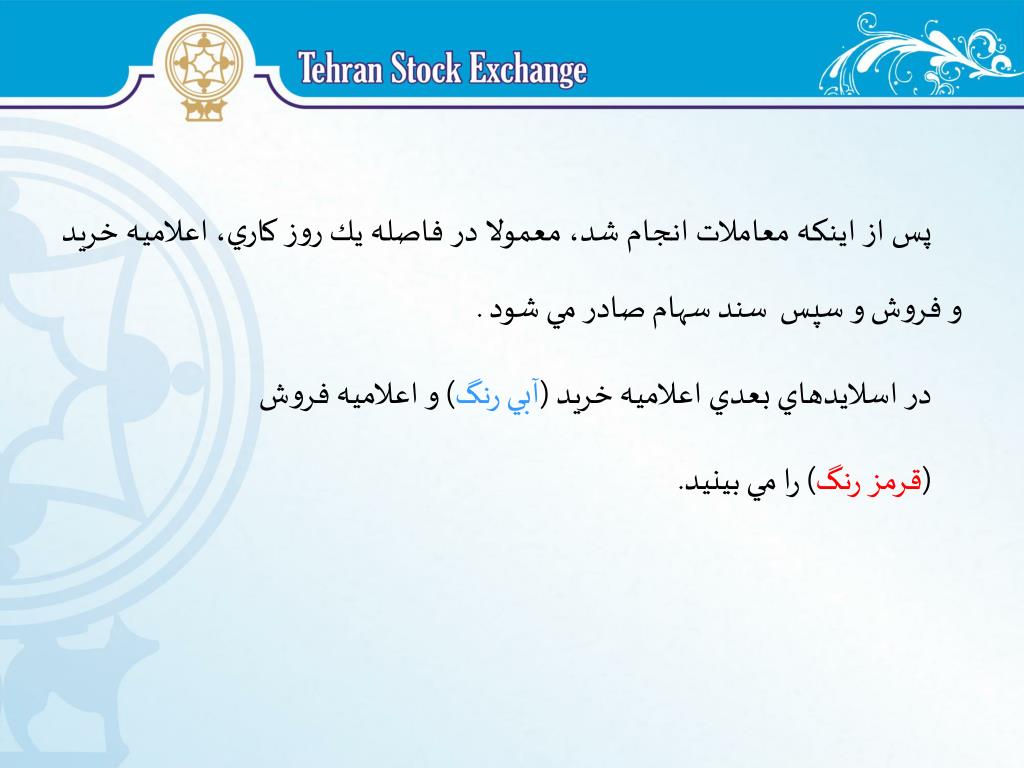 Tehran Stock Exchange

پس از اينكه معاملات انجام شد، معمولا در فاصله يك روز كاري، اعلاميه خريد و فروش و سپس سند سهام صادر مي شود .

در اسلايدهاي بعدي اعلاميه خريد (آبي رنگ) و اعلاميه فروش (قرمز رنگ) را مي بينيد.